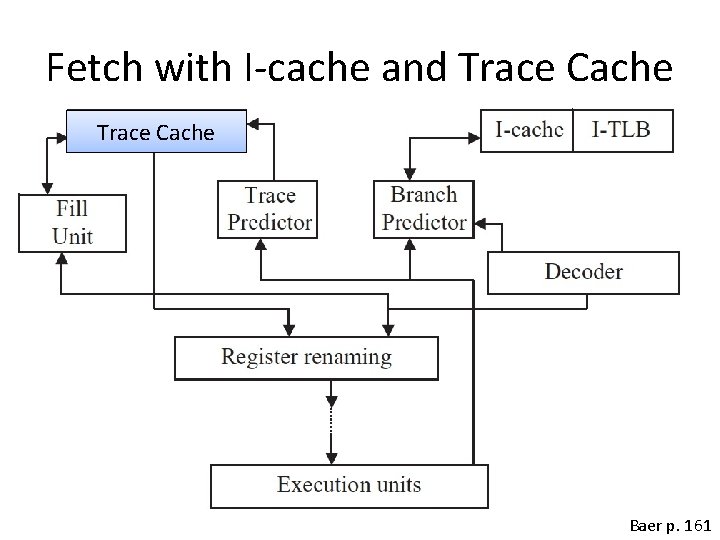 Fetch with I-cache and Trace Cache

Trace Cache

I-cache

I-TLB

Fill Unit

Trace Predictor

Branch Predictor

Decoder

Register renaming

Execution units

Baer p. 161